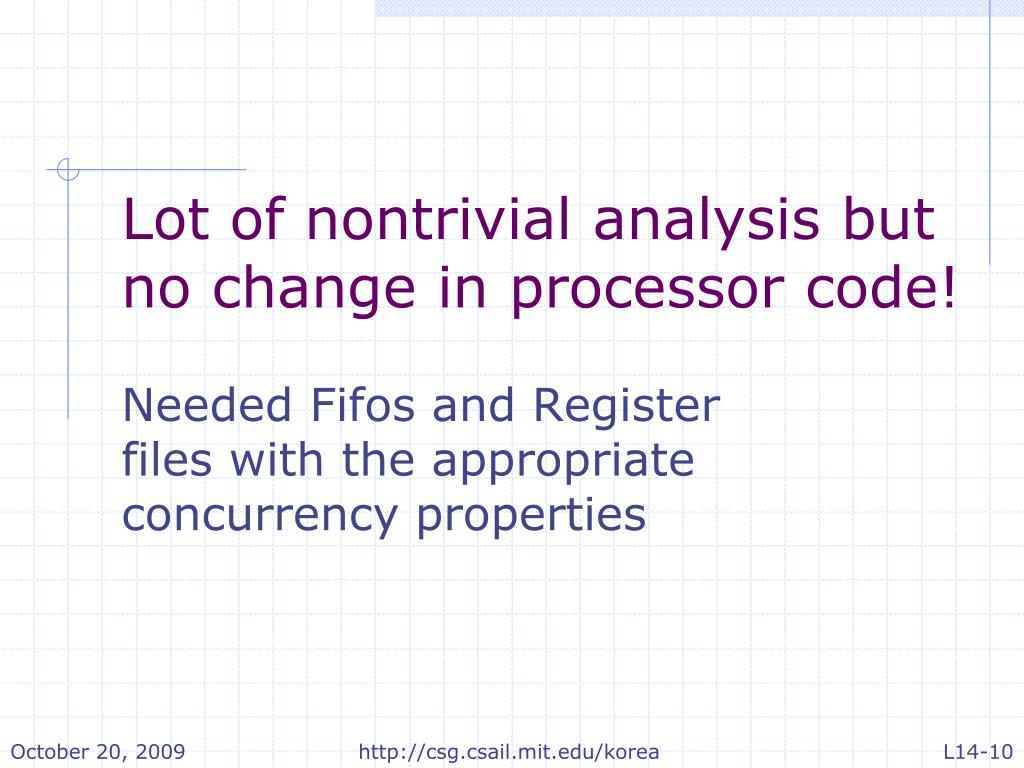 Lot of nontrivial analysis but no change in processor code!

Needed Fifos and Register files with the appropriate concurrency properties

October 20, 2009

http://csg.csail.mit.edu/korea

L14-10